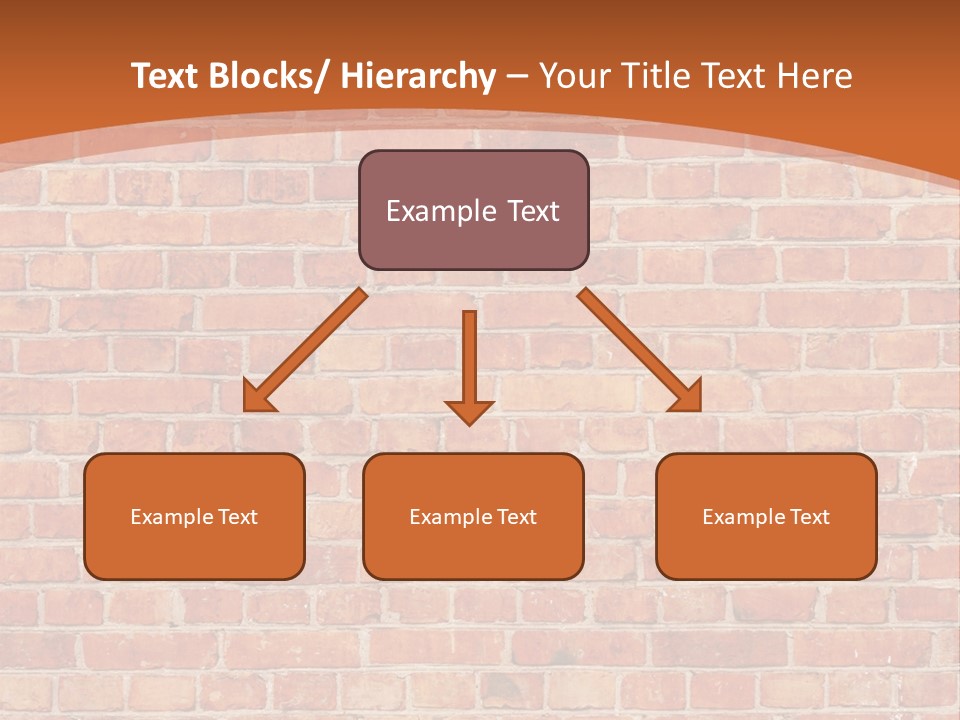 Text Blocks/ Hierarchy – Your Title Text Here

Example Text

Example Text

Example Text

Example Text